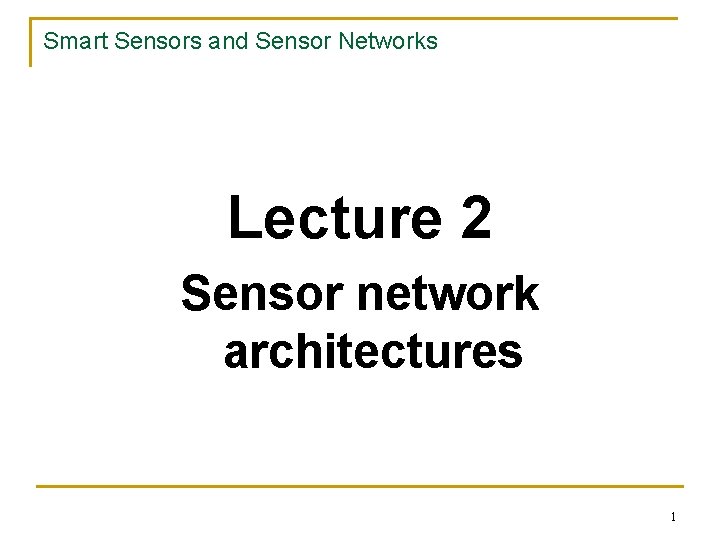 Smart Sensors and Sensor Networks

Lecture 2

Sensor network architectures

1